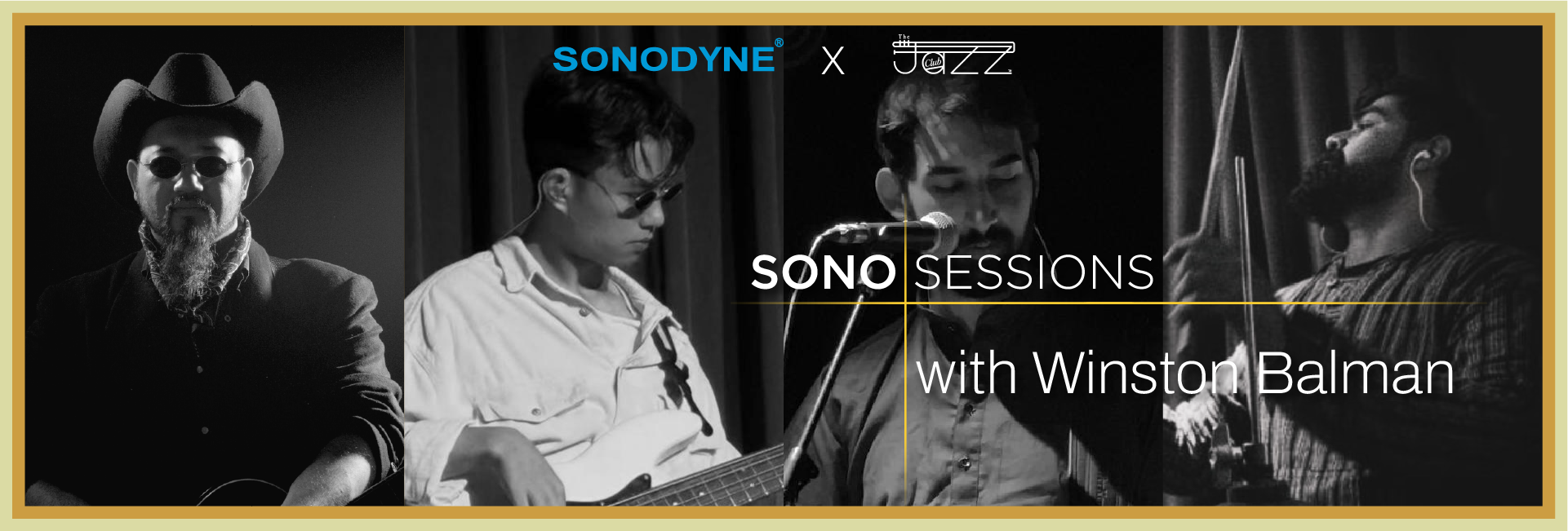 SONODYNE® X The Jazz Club

SONO SESSIONS

with Winston Balman